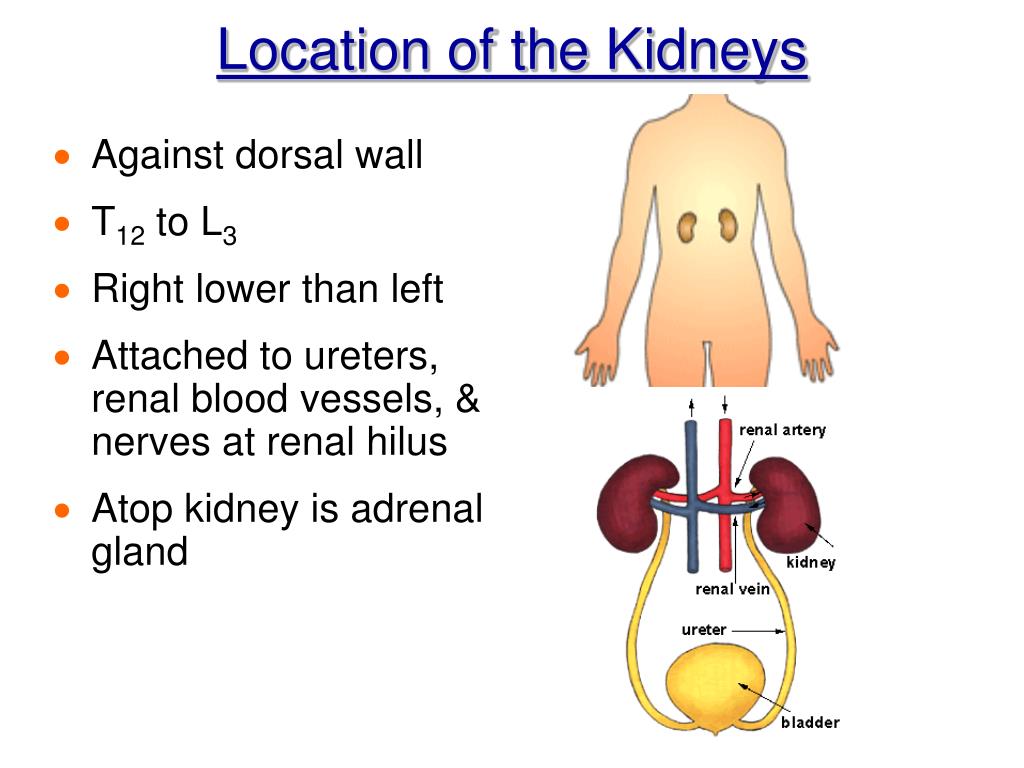 Location of the Kidneys

- Against dorsal wall
- $T_{12}$ to $L_3$
- Right lower than left
- Attached to ureters, renal blood vessels, & nerves at renal hilus
- Atop kidney is adrenal gland

renal artery
kidney
renal vein
ureter
bladder